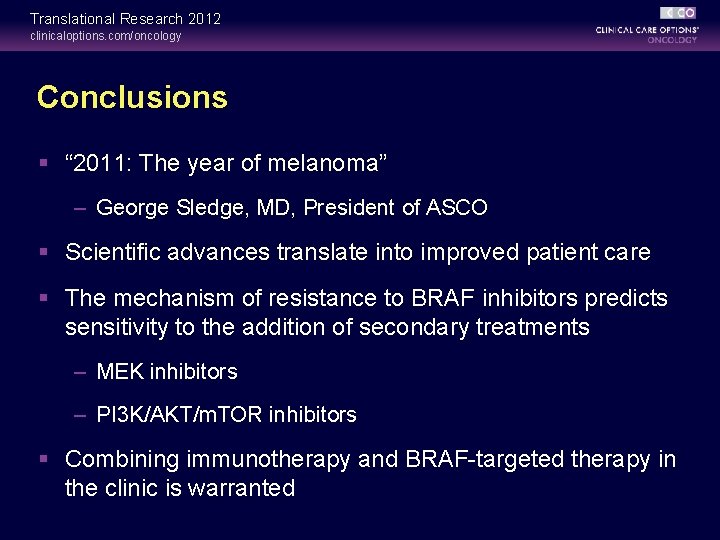 Translational Research 2012
clinicaloptions.com/oncology

CCO
CLINICAL CARE OPTIONS®
ONCOLOGY

Conclusions

▪ “2011: The year of melanoma”

– George Sledge, MD, President of ASCO

▪ Scientific advances translate into improved patient care

▪ The mechanism of resistance to BRAF inhibitors predicts sensitivity to the addition of secondary treatments

– MEK inhibitors

– PI3K/AKT/mTOR inhibitors

▪ Combining immunotherapy and BRAF-targeted therapy in the clinic is warranted